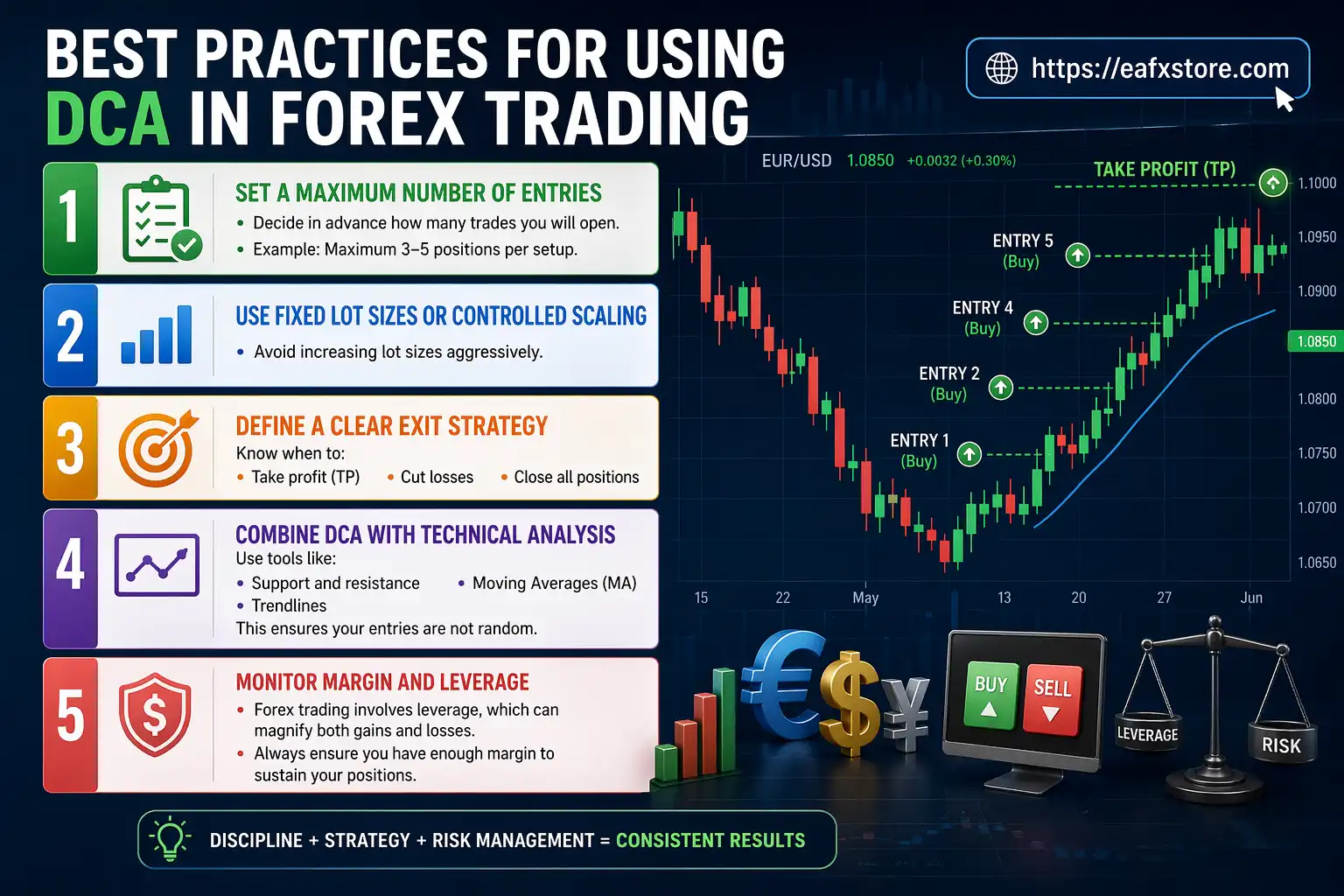 BEST PRACTICES FOR USING DCA IN FOREX TRADING

https://eafxstore.com

1
SET A MAXIMUM NUMBER OF ENTRIES
• Decide in advance how many trades you will open.
• Example: Maximum 3–5 positions per setup.

2
USE FIXED LOT SIZES OR CONTROLLED SCALING
• Avoid increasing lot sizes aggressively.

3
DEFINE A CLEAR EXIT STRATEGY
Know when to:
• Take profit (TP) • Cut losses • Close all positions

4
COMBINE DCA WITH TECHNICAL ANALYSIS
Use tools like:
• Support and resistance • Moving Averages (MA)
• Trendlines
This ensures your entries are not random.

5
MONITOR MARGIN AND LEVERAGE
• Forex trading involves leverage, which can magnify both gains and losses.
• Always ensure you have enough margin to sustain your positions.

EUR/USD 1.0850 +0.0032 (+0.30%)
TAKE PROFIT (TP)
ENTRY 5 (Buy)
ENTRY 4 (Buy)
ENTRY 2 (Buy)
ENTRY 1 (Buy)
1.1000
1.0950
1.0900
1.0850
1.0800
1.0750
1.0700
1.0650
15 22 May 13 20 27 Jun

BUY
SELL
LEVERAGE
RISK

DISCIPLINE + STRATEGY + RISK MANAGEMENT = CONSISTENT RESULTS